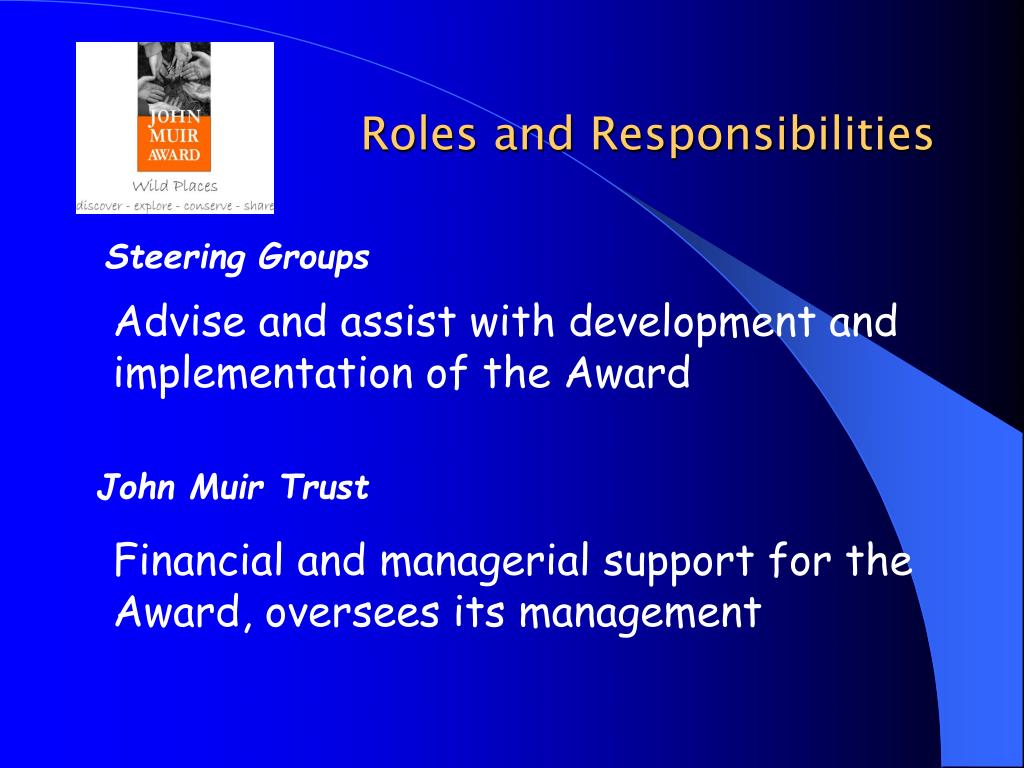 JOHN MUIR AWARD
Wild Places
discover - explore - conserve - share

Roles and Responsibilities

Steering Groups

Advise and assist with development and implementation of the Award

John Muir Trust

Financial and managerial support for the Award, oversees its management